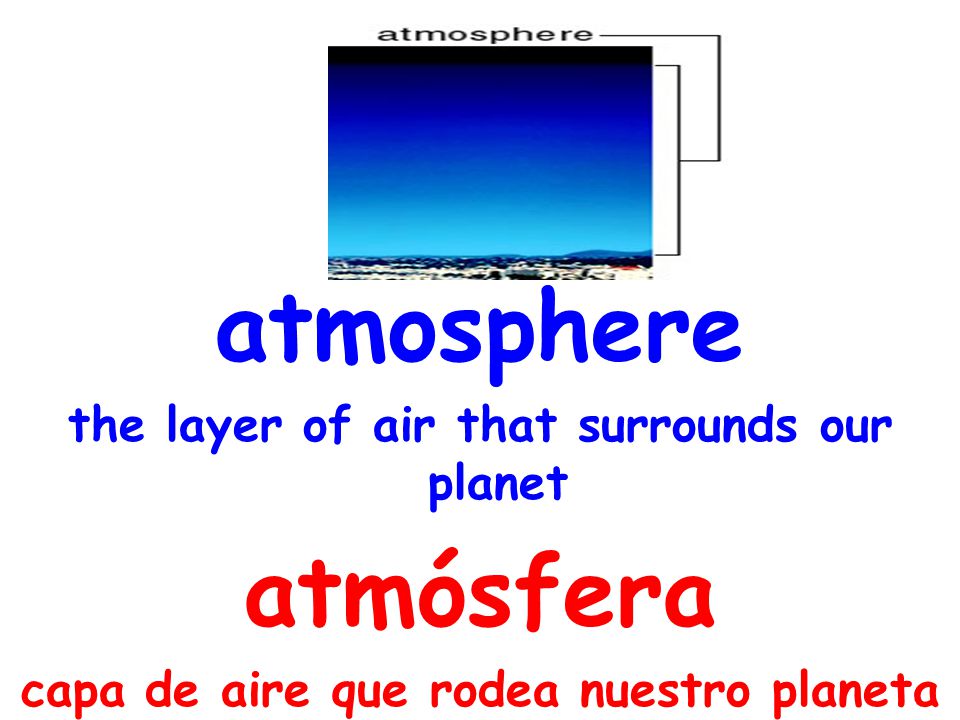 atmosphere

atmosphere

the layer of air that surrounds our planet

atmósfera

capa de aire que rodea nuestro planeta